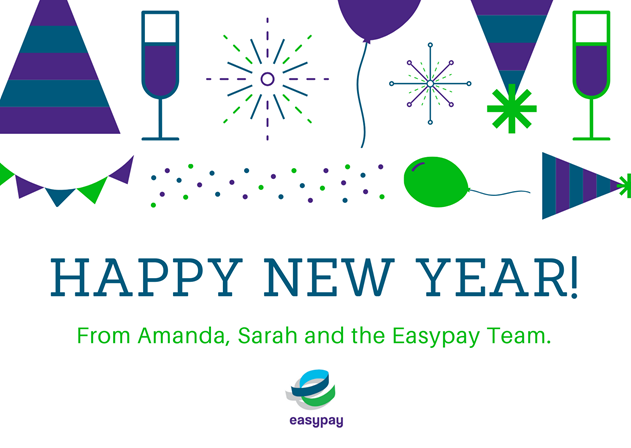 HAPPY NEW YEAR!

From Amanda, Sarah and the Easypay Team.

easypay